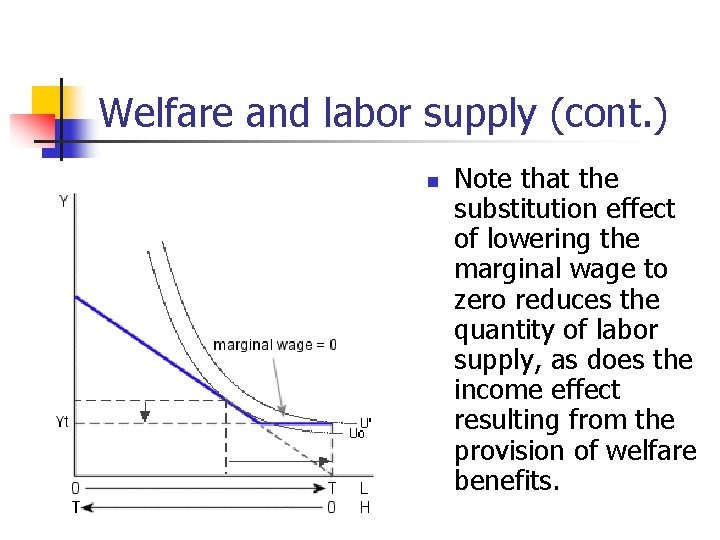 Welfare and labor supply (cont.)

Y

marginal wage = 0

Yt

U'

Uo

0

T

L

T

0

H

Note that the substitution effect of lowering the marginal wage to zero reduces the quantity of labor supply, as does the income effect resulting from the provision of welfare benefits.